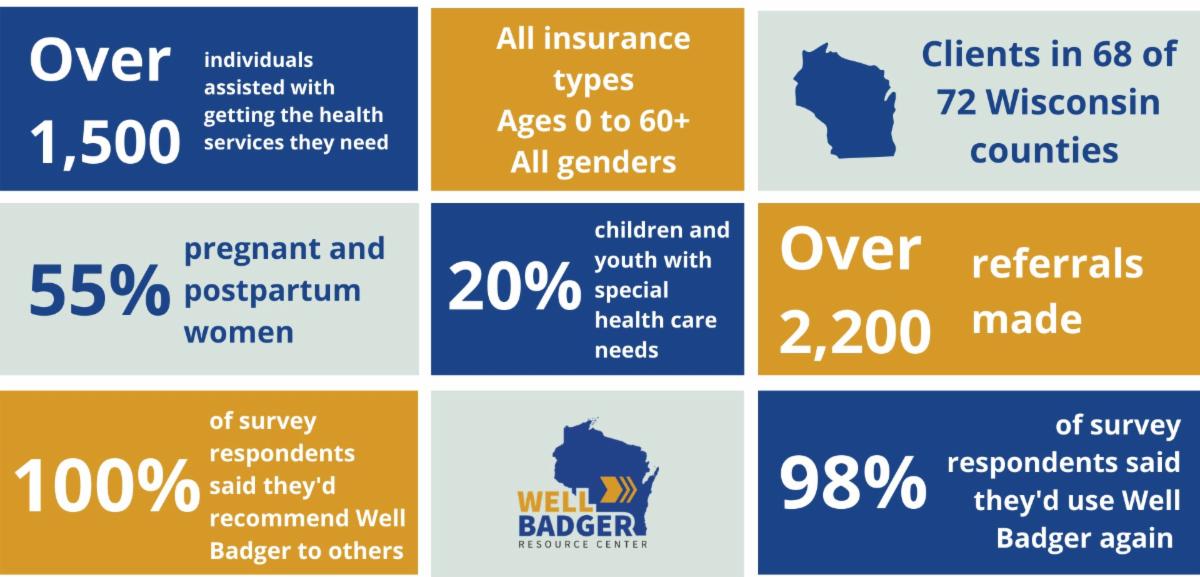 Over 1,500 individuals assisted with getting the health services they need

All insurance types
Ages 0 to 60+
All genders

Clients in 68 of 72 Wisconsin counties

55% pregnant and postpartum women

20% children and youth with special health care needs

Over 2,200 referrals made

100% of survey respondents said they'd recommend Well Badger to others

WELL BADGER
RESOURCE CENTER

98% of survey respondents said they'd use Well Badger again